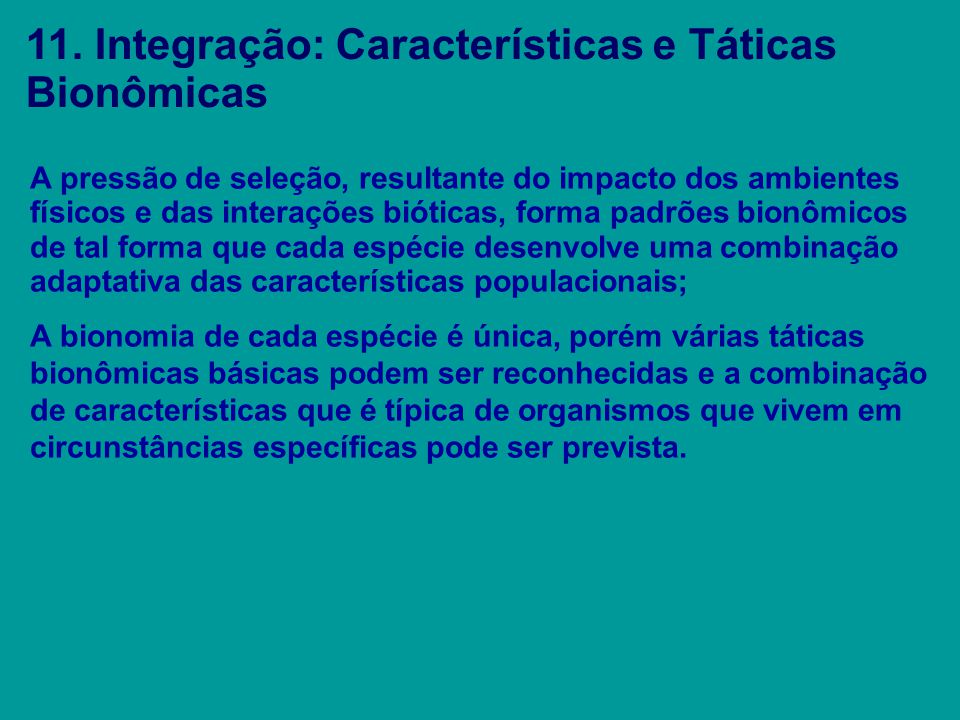 11. Integração: Características e Táticas Bionômicas

A pressão de seleção, resultante do impacto dos ambientes físicos e das interações bióticas, forma padrões bionômicos de tal forma que cada espécie desenvolve uma combinação adaptativa das características populacionais;

A bionomia de cada espécie é única, porém várias táticas bionômicas básicas podem ser reconhecidas e a combinação de características que é típica de organismos que vivem em circunstâncias específicas pode ser prevista.